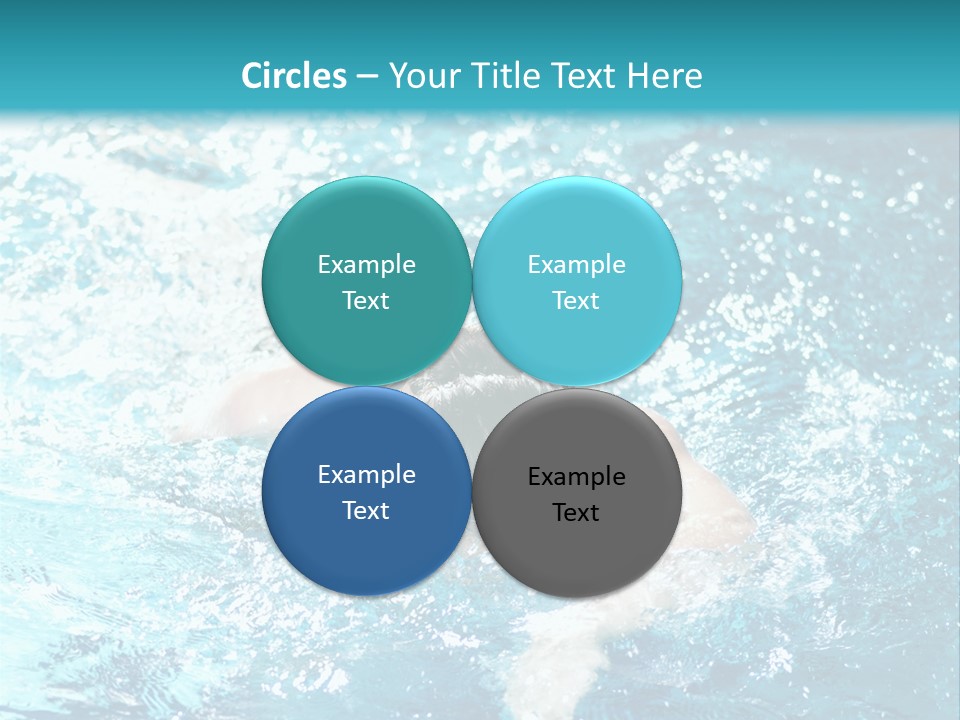 Circles – Your Title Text Here

Example Text

Example Text

Example Text

Example Text